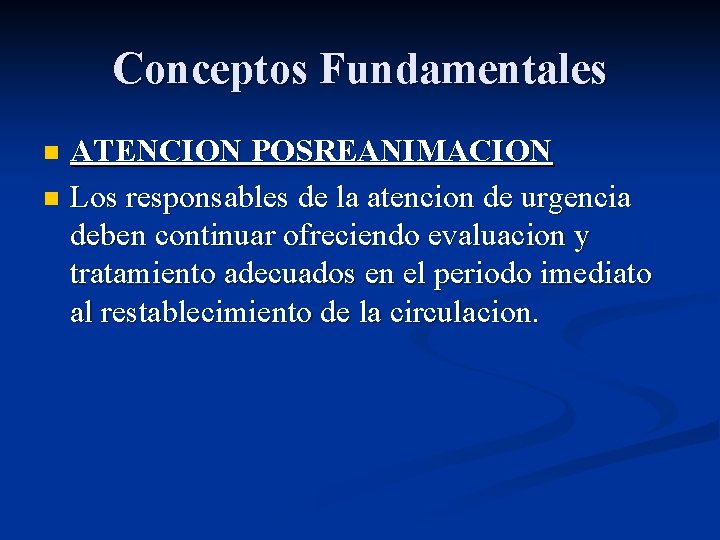 Conceptos Fundamentales

• ATENCION POSREANIMACION
• Los responsables de la atencion de urgencia deben continuar ofreciendo evaluacion y tratamiento adecuados en el periodo imediato al restablecimiento de la circulacion.